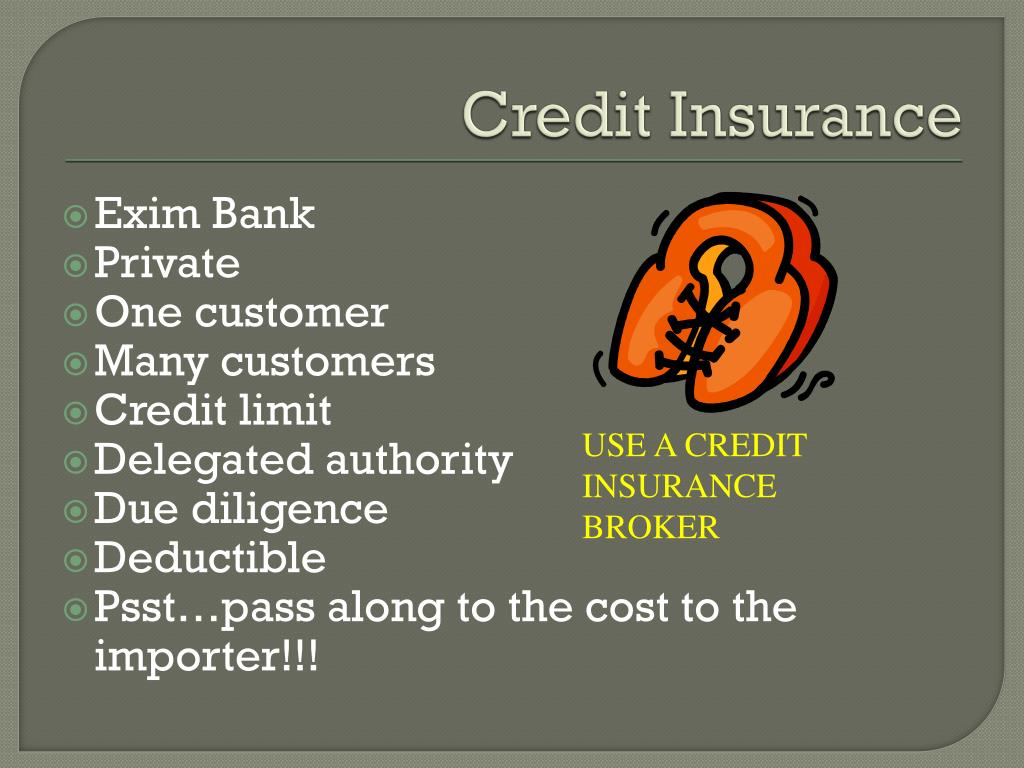 Credit Insurance

Exim Bank
Private
One customer
Many customers
Credit limit
Delegated authority
Due diligence
Deductible
Psst…pass along to the cost to the importer!!!

USE A CREDIT INSURANCE BROKER